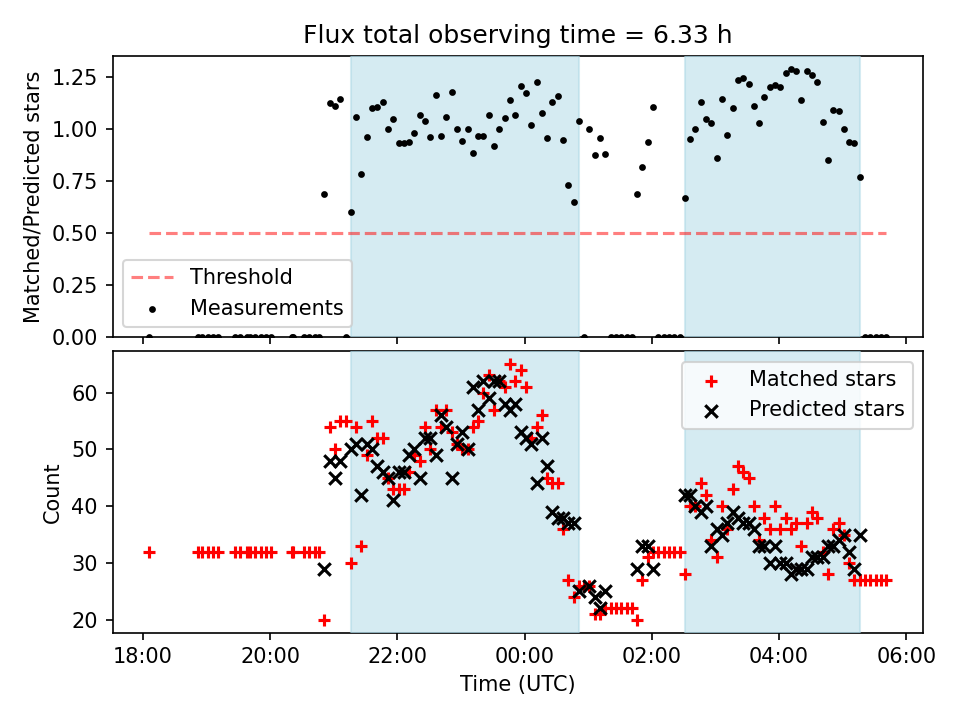 Flux total observing time = 6.33 h

Matched/Predicted stars

1.25
1.00
0.75
0.50
0.25
0.00

Threshold
Measurements

Count

60
50
40
30
20

Matched stars
Predicted stars

18:00
20:00
22:00
00:00
02:00
04:00
06:00

Time (UTC)